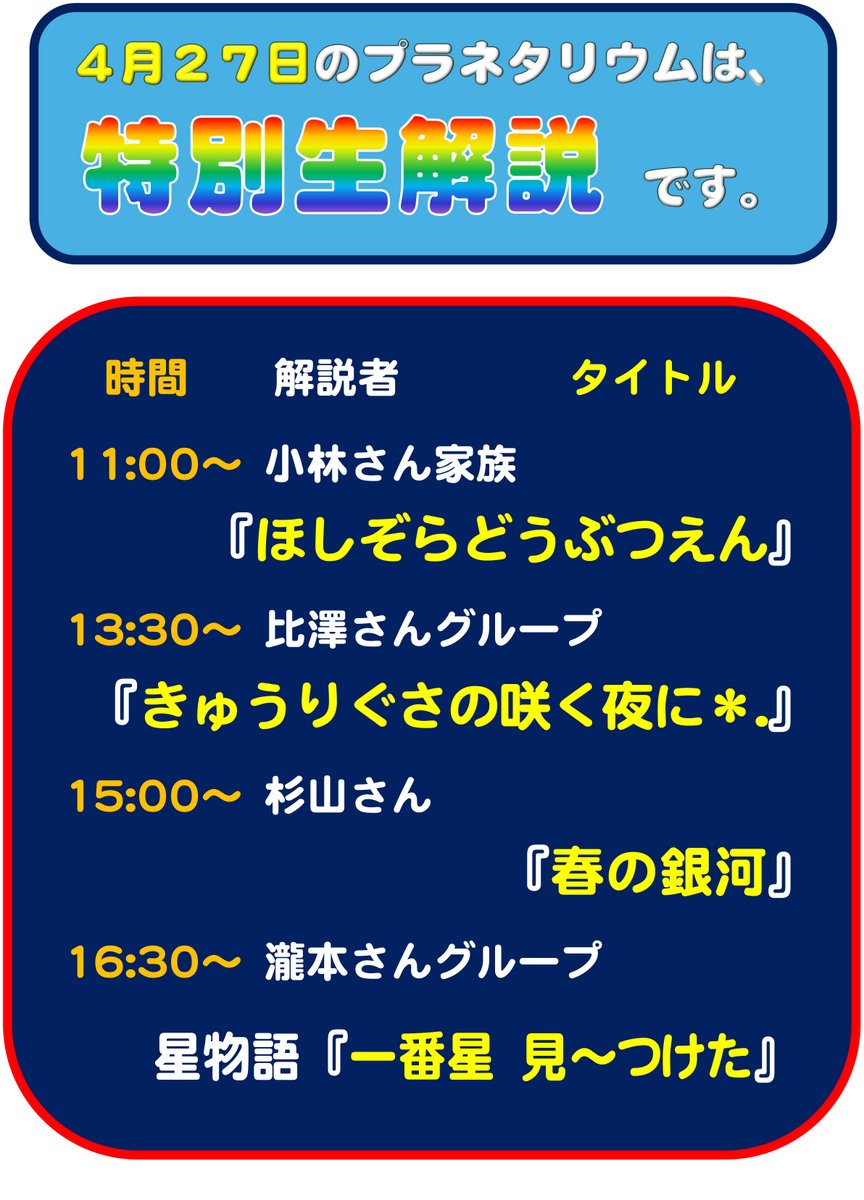 ４月２７日のプラネタリウムは、

特別生解説 です。

時間 解説者 タイトル

11:00～ 小林さん家族
『ほしぞらどうぶつえん』

13:30～ 比澤さんグループ
『きゅうりぐさの咲く夜に＊.』

15:00～ 杉山さん
『春の銀河』

16:30～ 瀧本さんグループ
星物語『一番星 見～つけた』